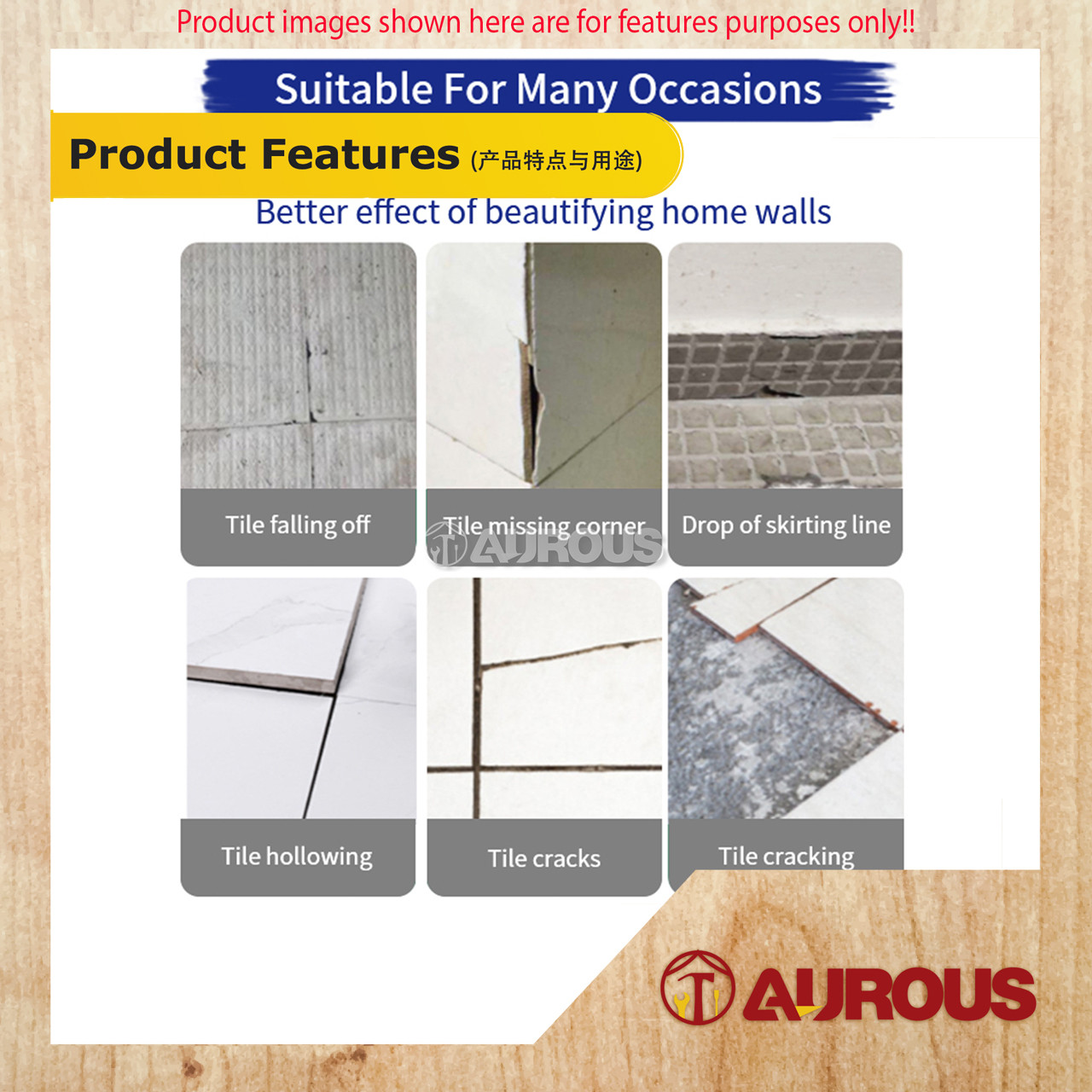 Product images shown here are for features purposes only!!

Suitable For Many Occasions

Product Features (产品特点与用途)

Better effect of beautifying home walls

Tile falling off

Tile missing corner

AUROUS

Drop of skirting line

Tile hollowing

Tile cracks

Tile cracking

AUROUS